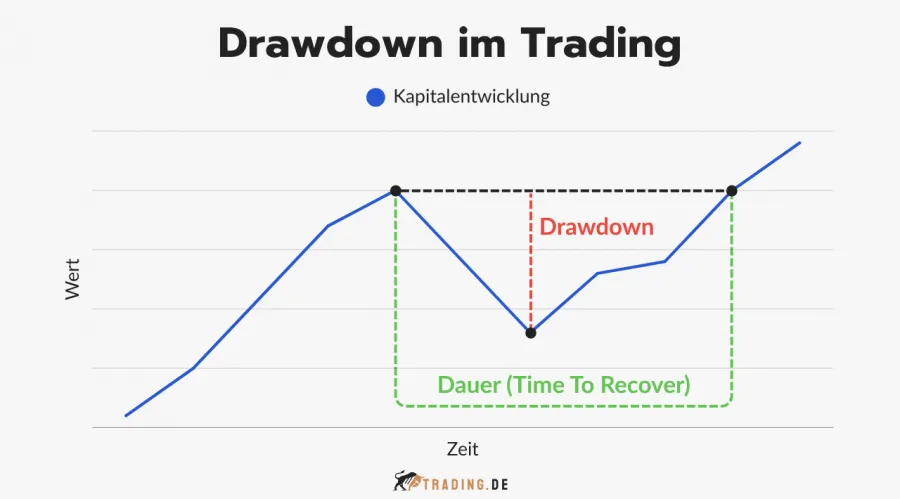 Drawdown im Trading

Kapitalentwicklung

Wert

Drawdown

Dauer (Time To Recover)

Zeit

TRADING.DE